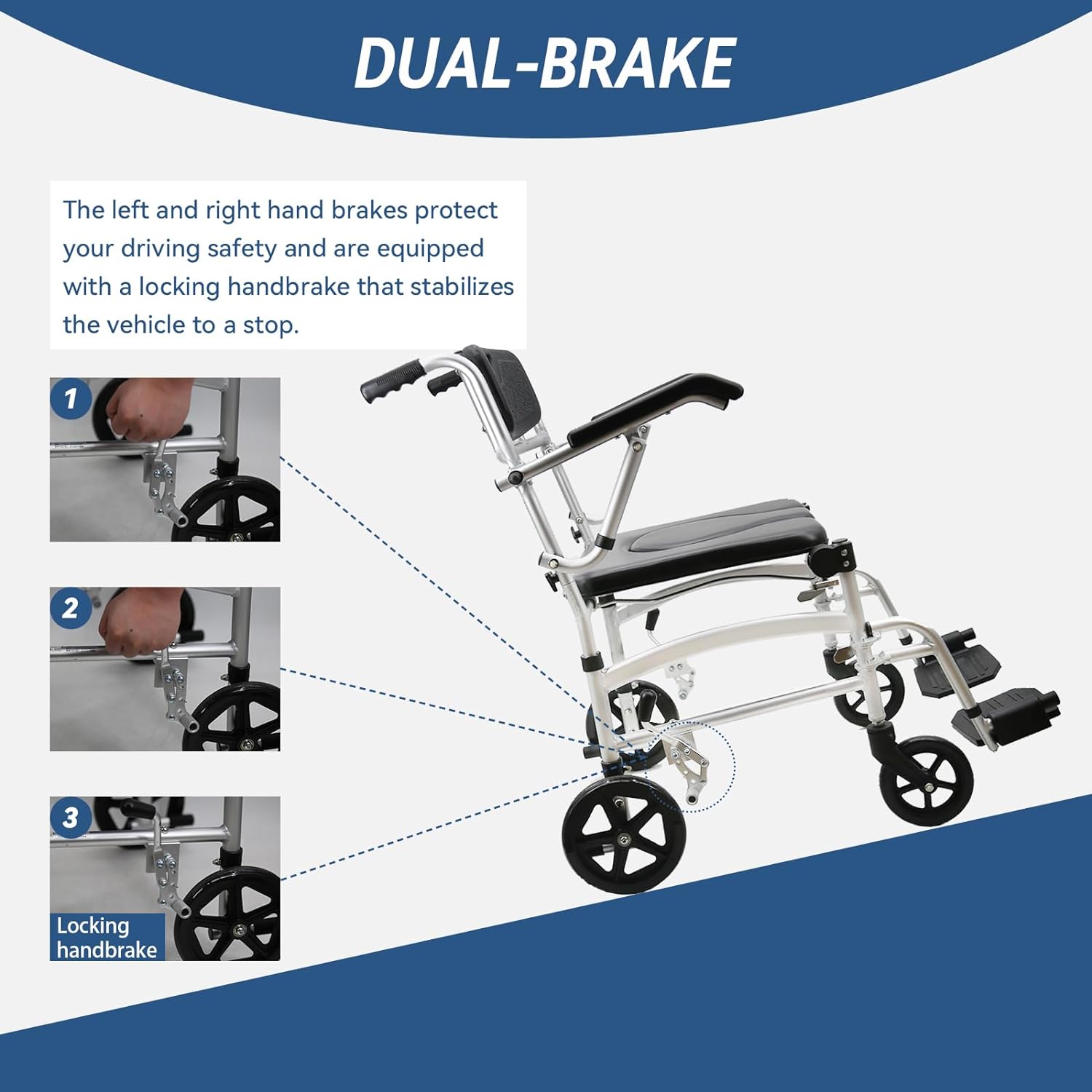 DUAL-BRAKE

The left and right hand brakes protect your driving safety and are equipped with a locking handbrake that stabilizes the vehicle to a stop.

1

2

3

Locking handbrake